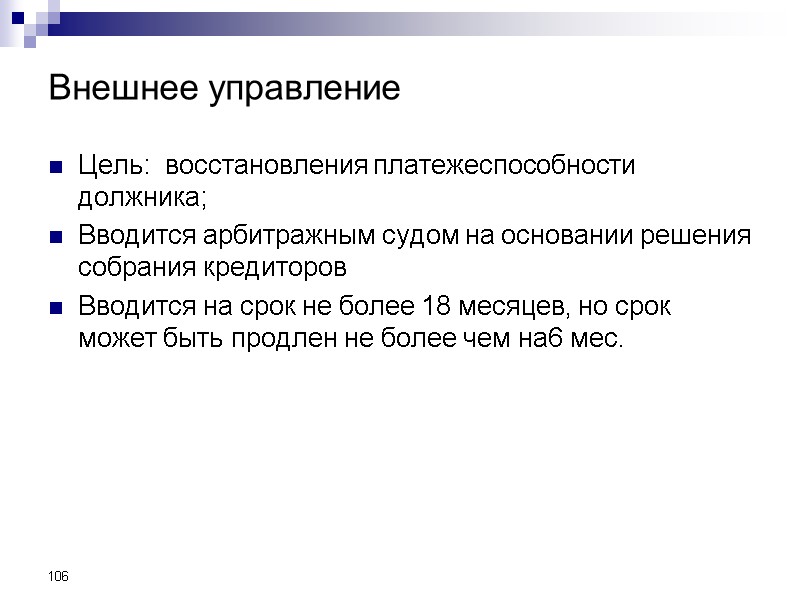 Внешнее управление

Цель: восстановления платежеспособности должника;

Вводится арбитражным судом на основании решения собрания кредиторов

Вводится на срок не более 18 месяцев, но срок может быть продлен не более чем на6 мес.

106